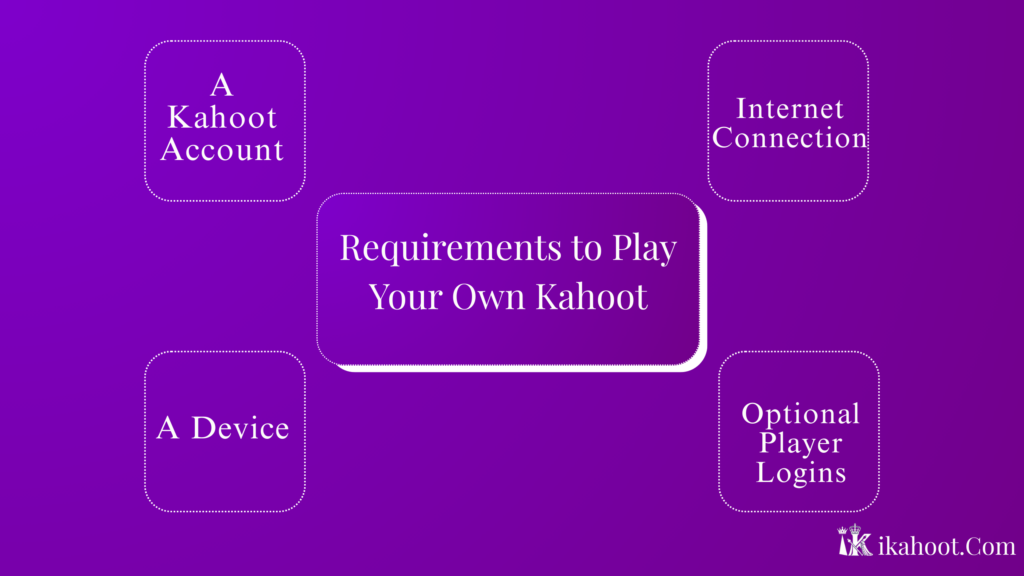 A Kahoot Account

Internet Connection

Requirements to Play Your Own Kahoot

A Device

Optional Player Logins

ikahoot.Com